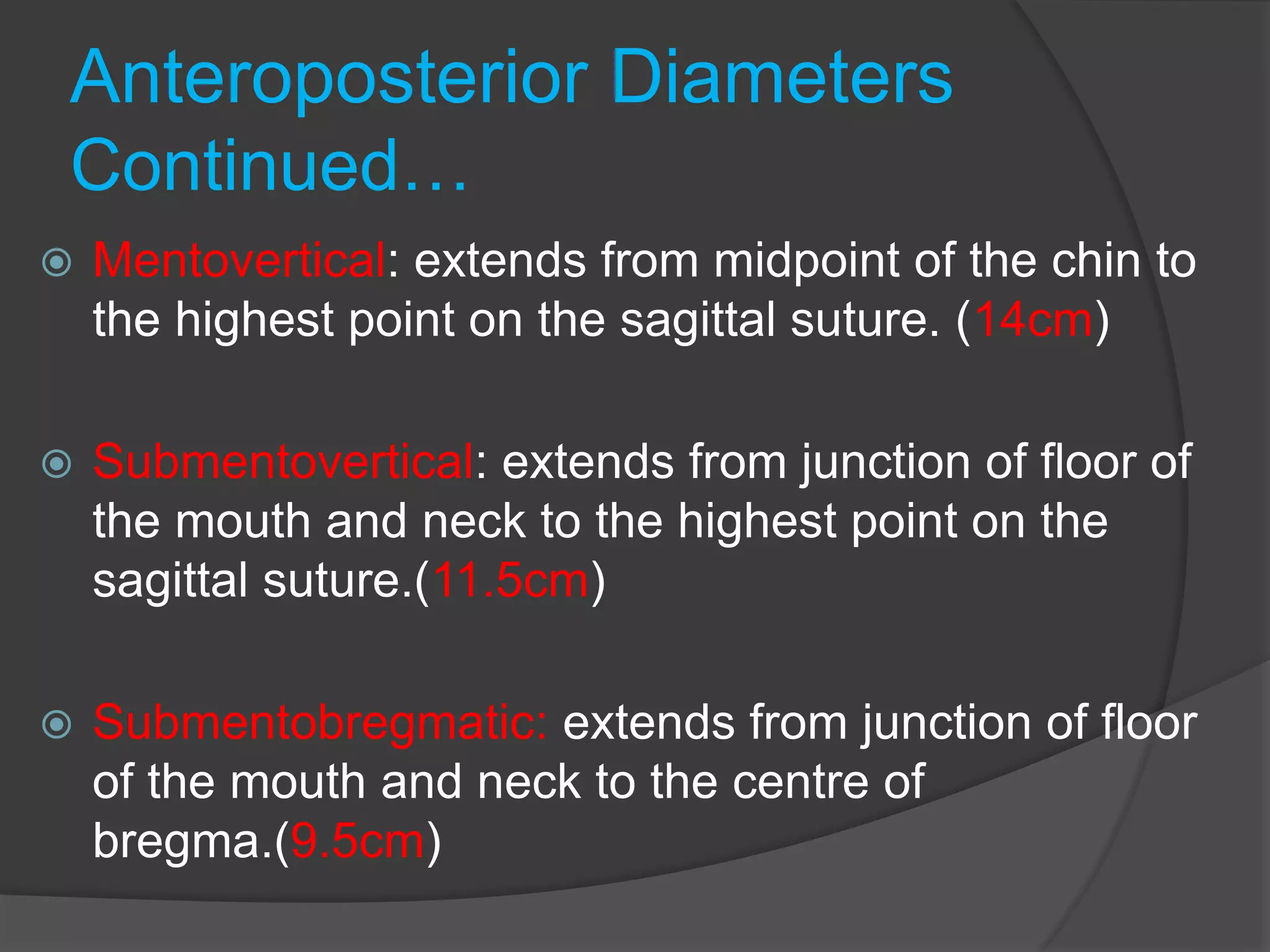 Anteroposterior Diameters Continued…

Mentovertical: extends from midpoint of the chin to the highest point on the sagittal suture. (14cm)

Submentovertical: extends from junction of floor of the mouth and neck to the highest point on the sagittal suture.(11.5cm)

Submentobregmatic: extends from junction of floor of the mouth and neck to the centre of bregma.(9.5cm)